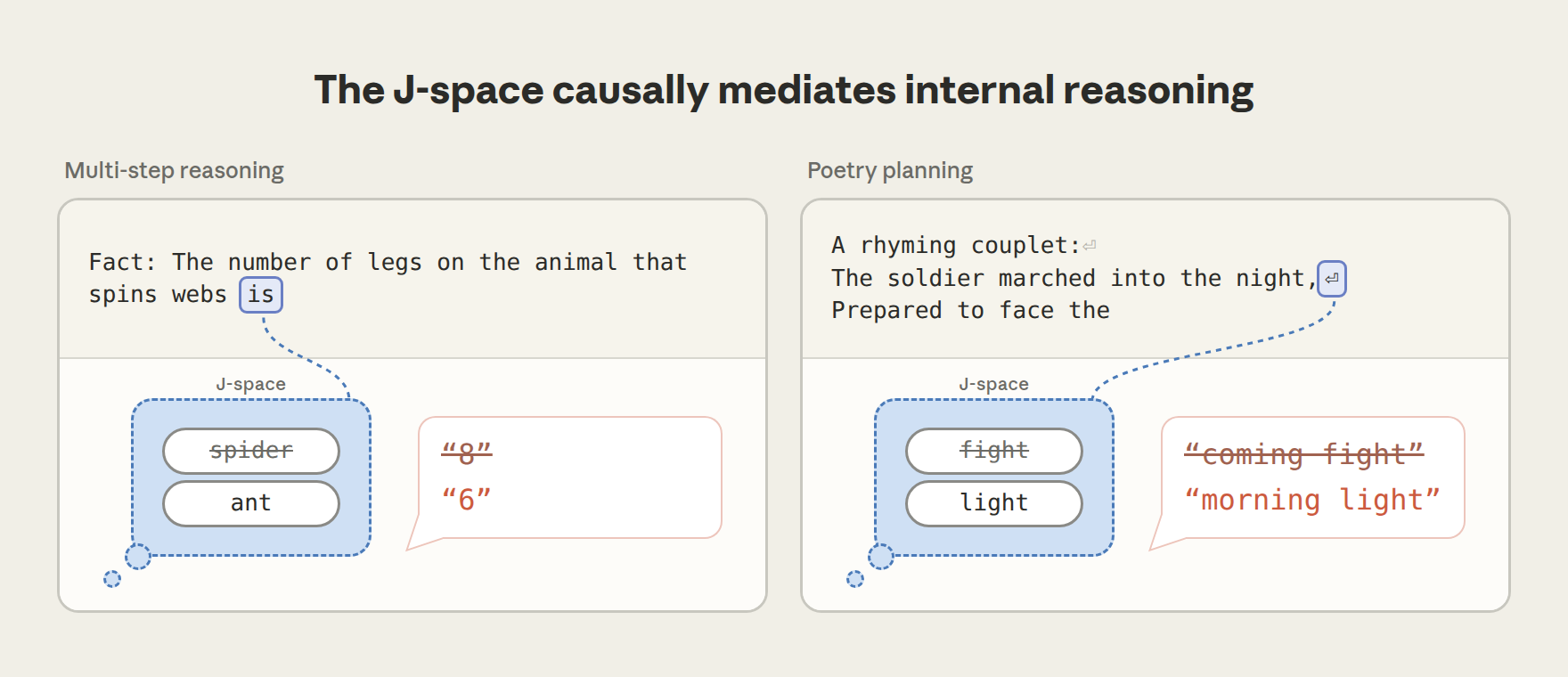 The J-space causally mediates internal reasoning

Multi-step reasoning

Fact: The number of legs on the animal that spins webs is

J-space

~~spider~~

ant

~~“8”~~

“6”

Poetry planning

A rhyming couplet:⏎
The soldier marched into the night,⏎
Prepared to face the

J-space

~~fight~~

light

~~“coming fight”~~

“morning light”